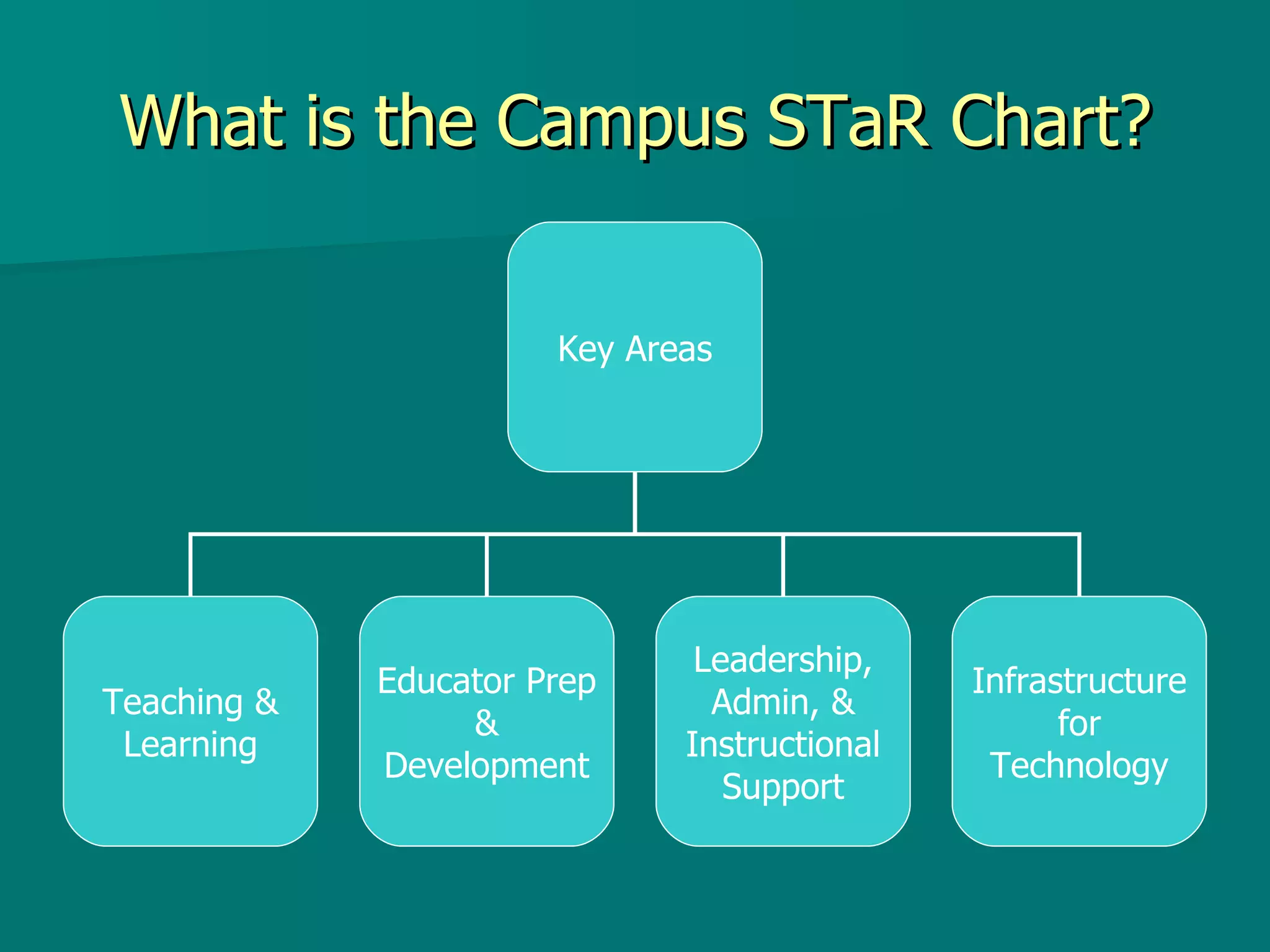 What is the Campus STaR Chart?

Key Areas

Teaching & Learning

Educator Prep & Development

Leadership, Admin, & Instructional Support

Infrastructure for Technology